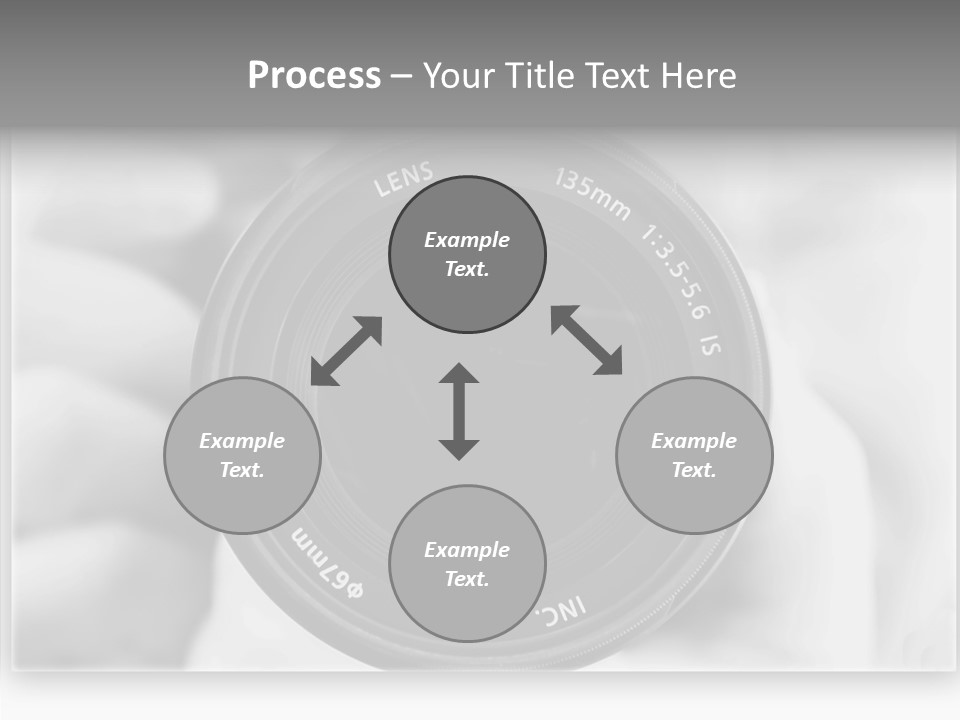 Process – Your Title Text Here

LENS 135mm 1:3.5-5.6 IS

Example Text.

Example Text.

Example Text.

Example Text.

ϕ67mm

INC.